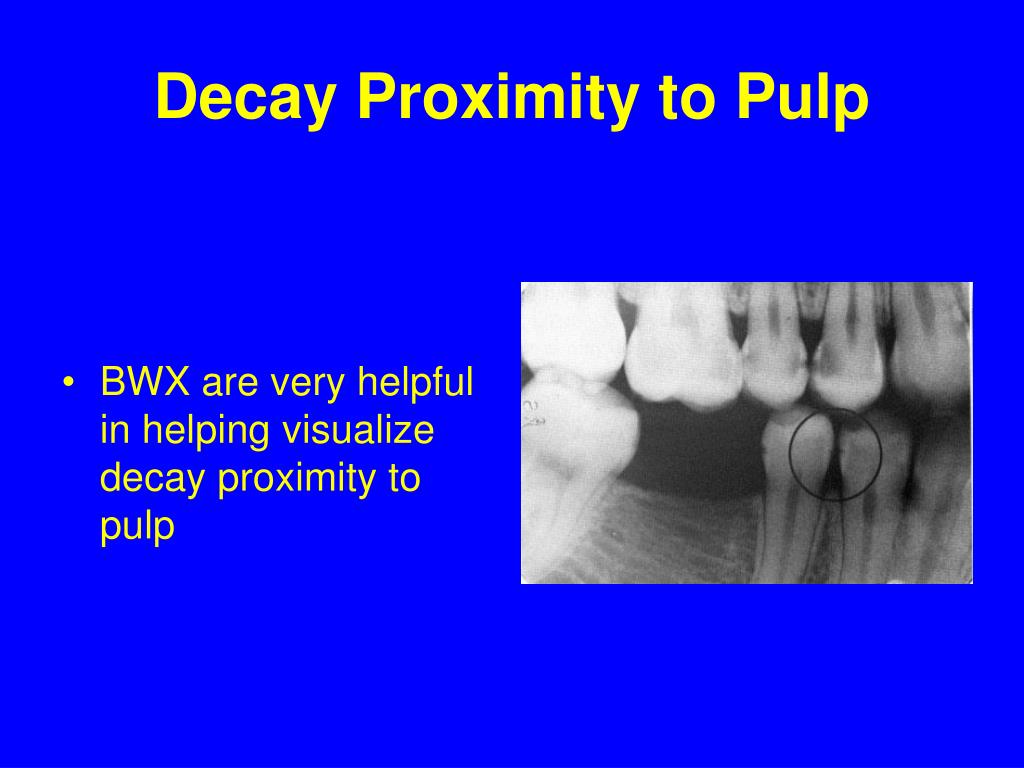 Decay Proximity to Pulp

• BWX are very helpful in helping visualize decay proximity to pulp